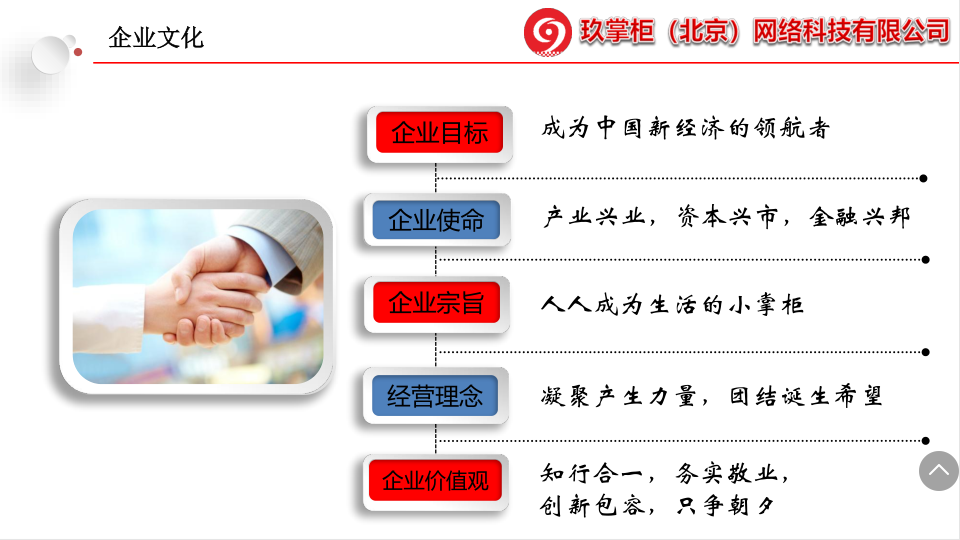 企业文化

玖掌柜（北京）网络科技有限公司

企业目标
成为中国新经济的领航者

企业使命
产业兴业，资本兴市，金融兴邦

企业宗旨
人人成为生活的小掌柜

经营理念
凝聚产生力量，团结诞生希望

企业价值观
知行合一，务实敬业，创新包容，只争朝夕